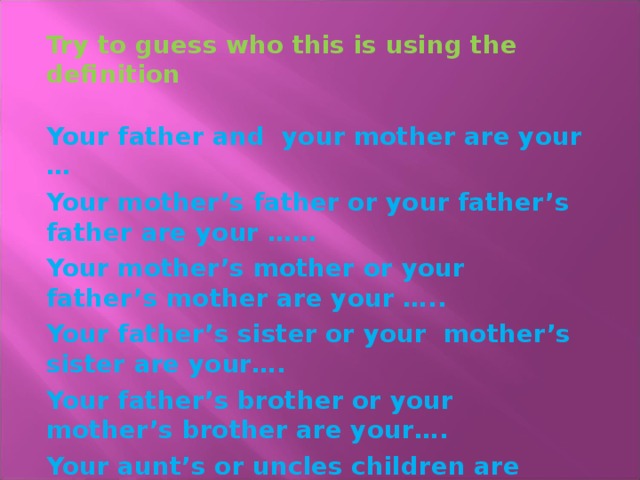 Try to guess who this is using the definition

Your father and your mother are your …

Your mother’s father or your father’s father are your ……

Your mother’s mother or your father’s mother are your …..

Your father’s sister or your mother’s sister are your….

Your father’s brother or your mother’s brother are your….

Your aunt’s or uncles children are